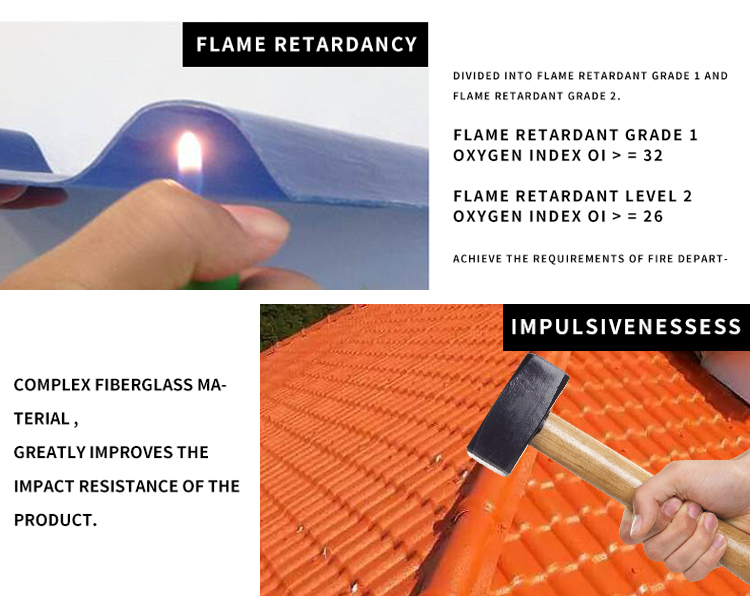 FLAME RETARDANCY

DIVIDED INTO FLAME RETARDANT GRADE 1 AND FLAME RETARDANT GRADE 2.

FLAME RETARDANT GRADE 1
OXYGEN INDEX OI > = 32

FLAME RETARDANT LEVEL 2
OXYGEN INDEX OI > = 26

ACHIEVE THE REQUIREMENTS OF FIRE DEPART-

IMPULSIVENESSESS

COMPLEX FIBERGLASS MATERIAL ,
GREATLY IMPROVES THE IMPACT RESISTANCE OF THE PRODUCT.